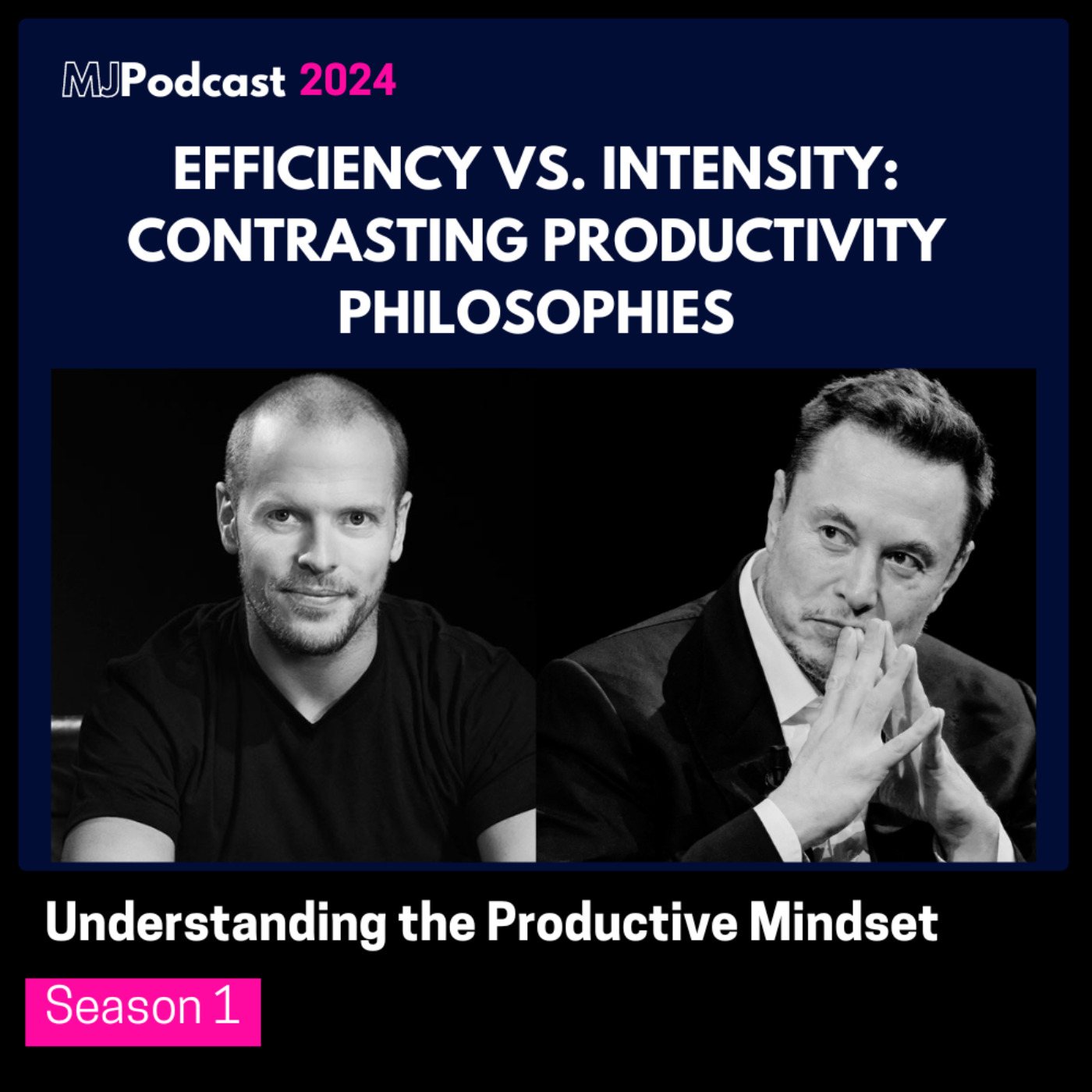 MJPodcast 2024

EFFICIENCY VS. INTENSITY: CONTRASTING PRODUCTIVITY PHILOSOPHIES

Understanding the Productive Mindset

Season 1